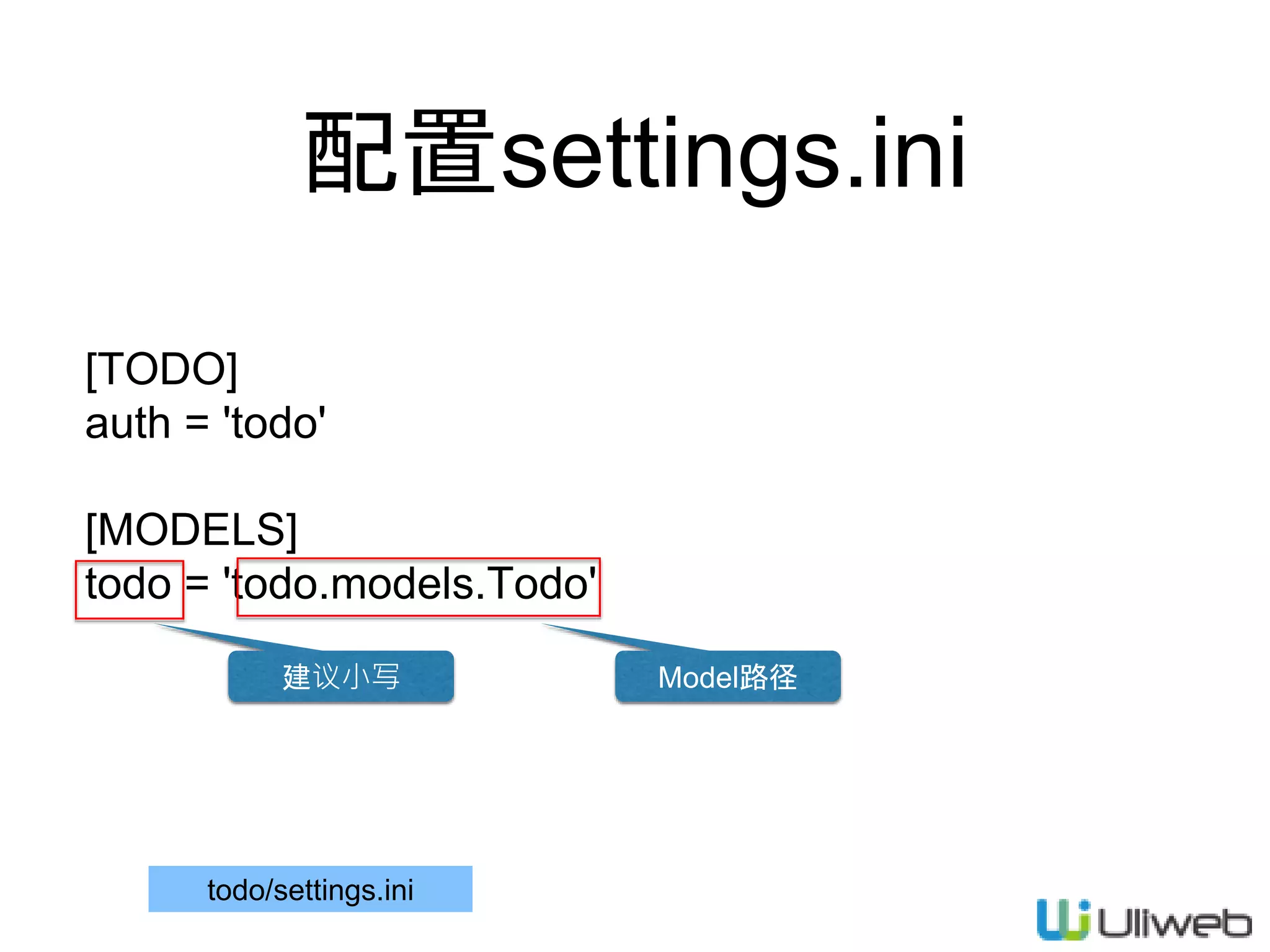 配置settings.ini

[TODO]
auth = 'todo'

[MODELS]
todo = 'todo.models.Todo'

建议小写

Model路径

todo/settings.ini

Uliweb